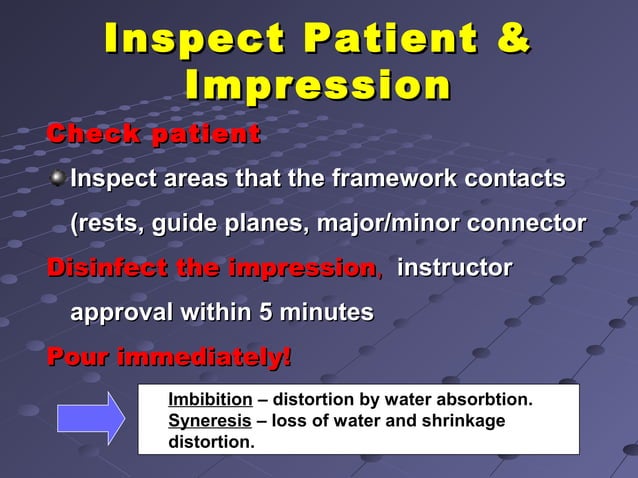 Inspect Patient & Impression

Check patient

Inspect areas that the framework contacts (rests, guide planes, major/minor connector

Disinfect the impression, instructor approval within 5 minutes

Pour immediately!

Imbibition – distortion by water absorbtion.
Syneresis – loss of water and shrinkage distortion.